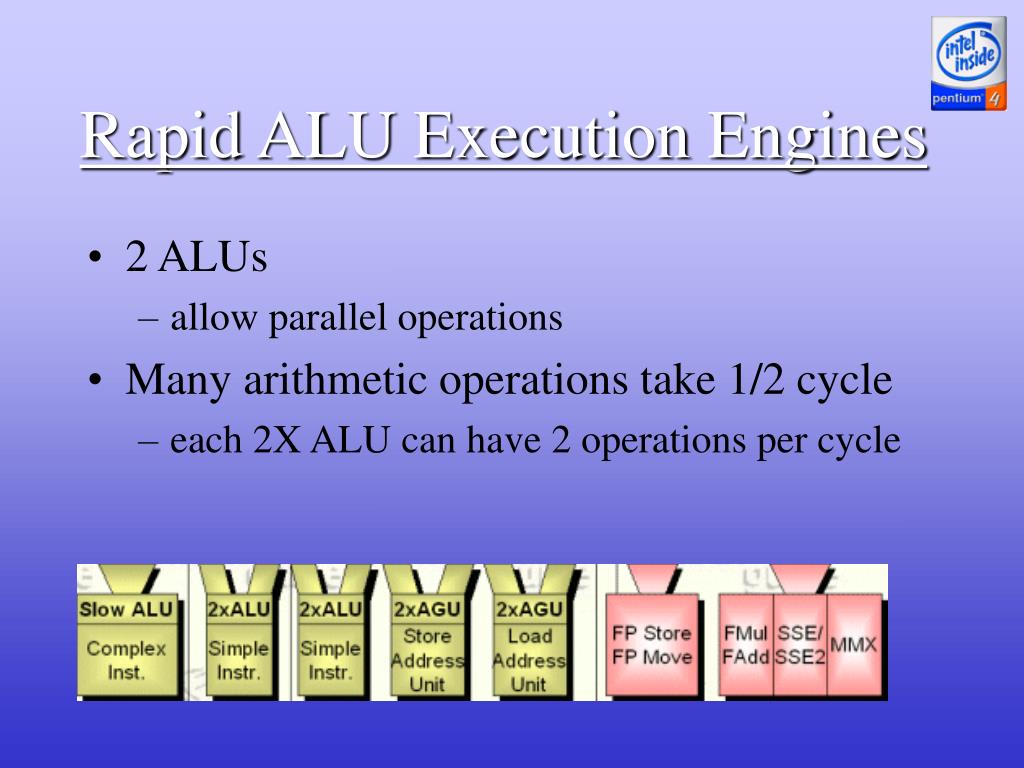 intel inside pentium 4

Rapid ALU Execution Engines

• 2 ALUs
– allow parallel operations
• Many arithmetic operations take 1/2 cycle
– each 2X ALU can have 2 operations per cycle

Slow ALU
Complex Inst.

2xALU
Simple Instr.

2xALU
Simple Instr.

2xAGU
Store Address Unit

2xAGU
Load Address Unit

FP Store
FP Move

FMul
FAdd

SSE/
SSE2

MMX